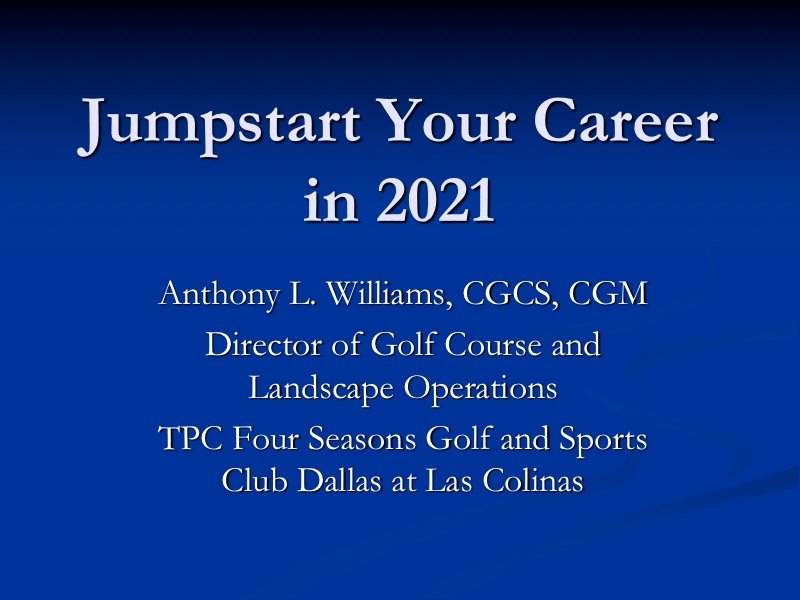 Jumpstart Your Career in 2021

Anthony L. Williams, CGCS, CGM

Director of Golf Course and Landscape Operations

TPC Four Seasons Golf and Sports Club Dallas at Las Colinas